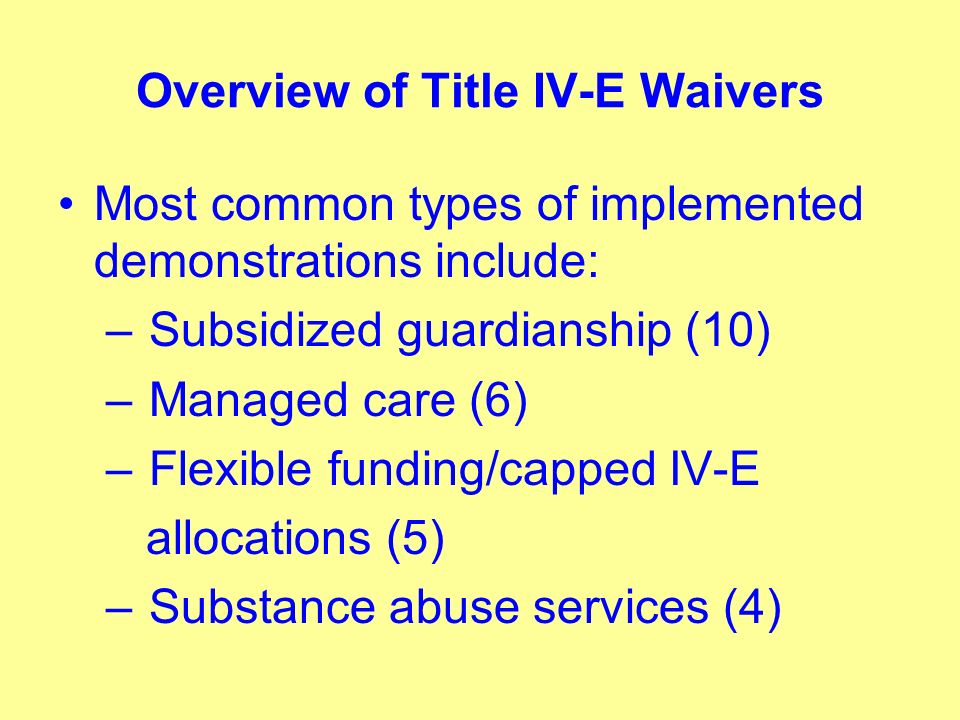 Overview of Title IV-E Waivers

• Most common types of implemented demonstrations include:
 – Subsidized guardianship (10)
 – Managed care (6)
 – Flexible funding/capped IV-E allocations (5)
 – Substance abuse services (4)